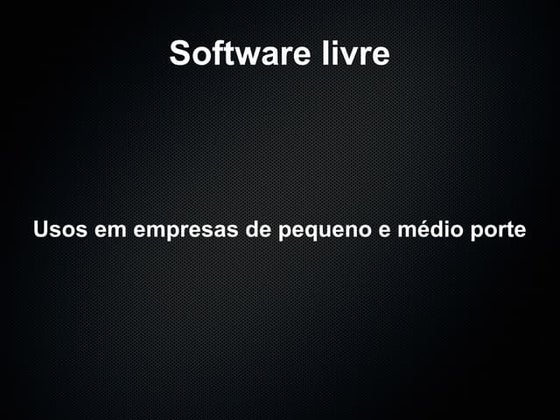 Software livre

Usos em empresas de pequeno e médio porte